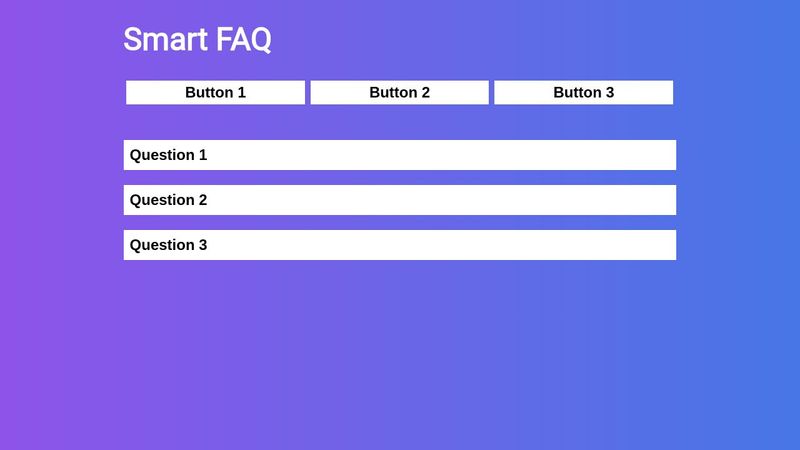 Smart FAQ

Button 1 Button 2 Button 3

Question 1

Question 2

Question 3